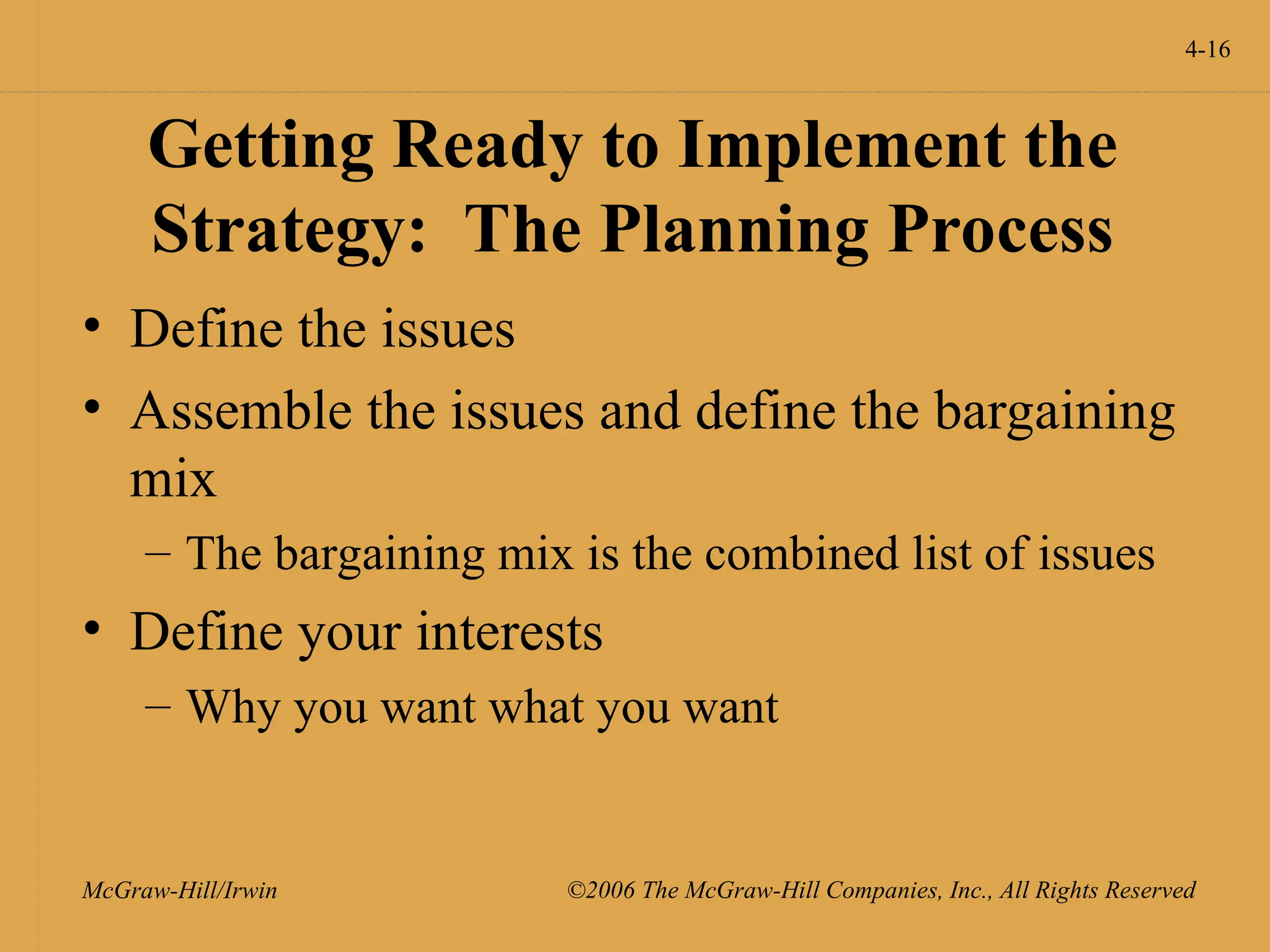 4-16

Getting Ready to Implement the Strategy: The Planning Process

• Define the issues
• Assemble the issues and define the bargaining mix
– The bargaining mix is the combined list of issues
• Define your interests
– Why you want what you want

McGraw-Hill/Irwin

©2006 The McGraw-Hill Companies, Inc., All Rights Reserved